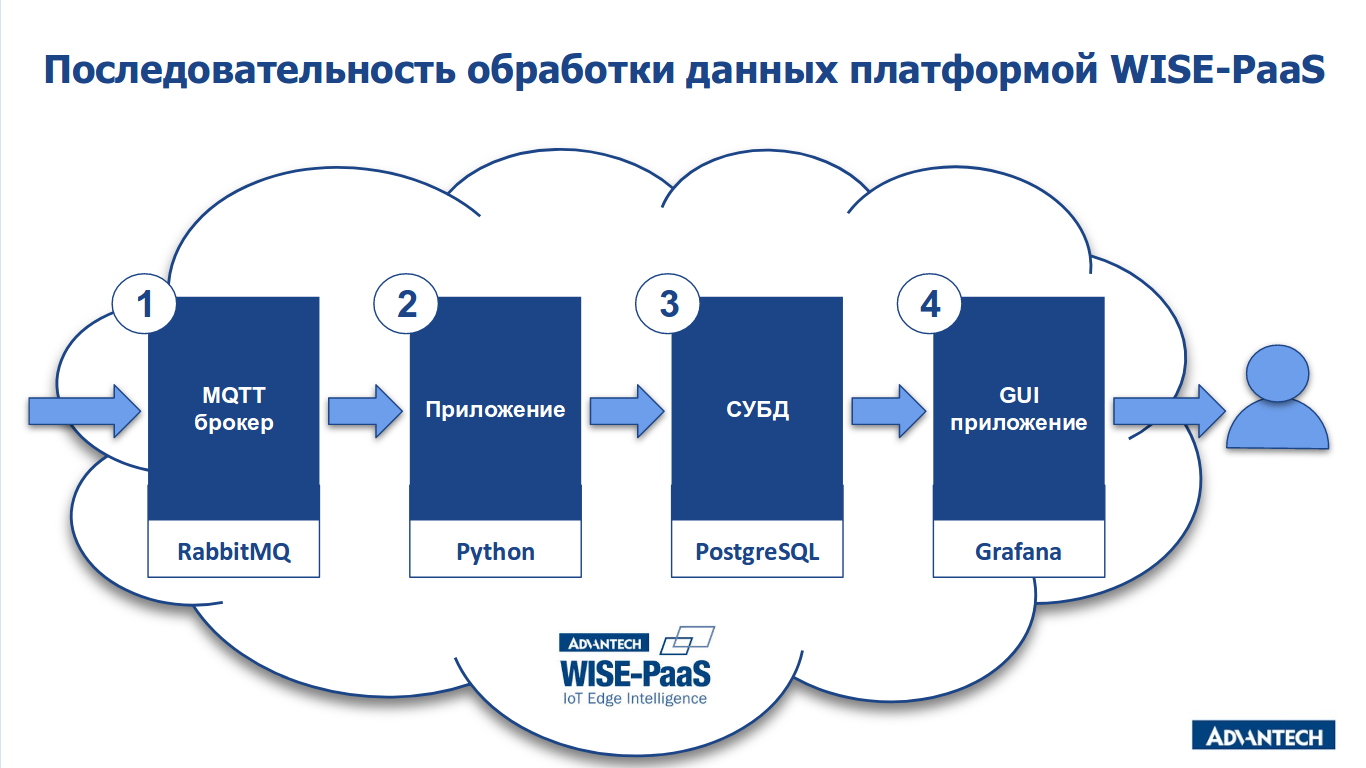 Последовательность обработки данных платформой WISE-PaaS

1
MQTT брокер
RabbitMQ

2
Приложение
Python

3
СУБД
PostgreSQL

4
GUI приложение
Grafana

ADVANTECH
WISE-PaaS
IoT Edge Intelligence

ADVANTECH